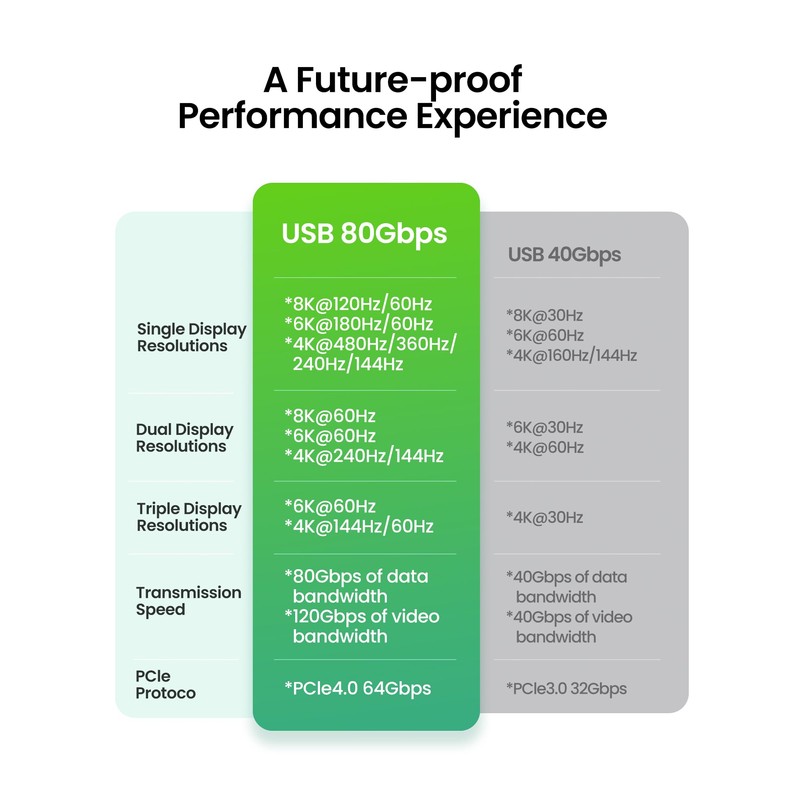 A Future-proof Performance Experience

| | USB 80Gbps | USB 40Gbps |
|---|---|---|
| Single Display Resolutions | *8K@120Hz/60Hz *6K@180Hz/60Hz *4K@480Hz/360Hz/ 240Hz/144Hz | *8K@30Hz *6K@60Hz *4K@160Hz/144Hz |
| Dual Display Resolutions | *8K@60Hz *6K@60Hz *4K@240Hz/144Hz | *6K@30Hz *4K@60Hz |
| Triple Display Resolutions | *6K@60Hz *4K@144Hz/60Hz | *4K@30Hz |
| Transmission Speed | *80Gbps of data bandwidth *120Gbps of video bandwidth | *40Gbps of data bandwidth *40Gbps of video bandwidth |
| PCIe Protoco | *PCIe4.0 64Gbps | *PCIe3.0 32Gbps |